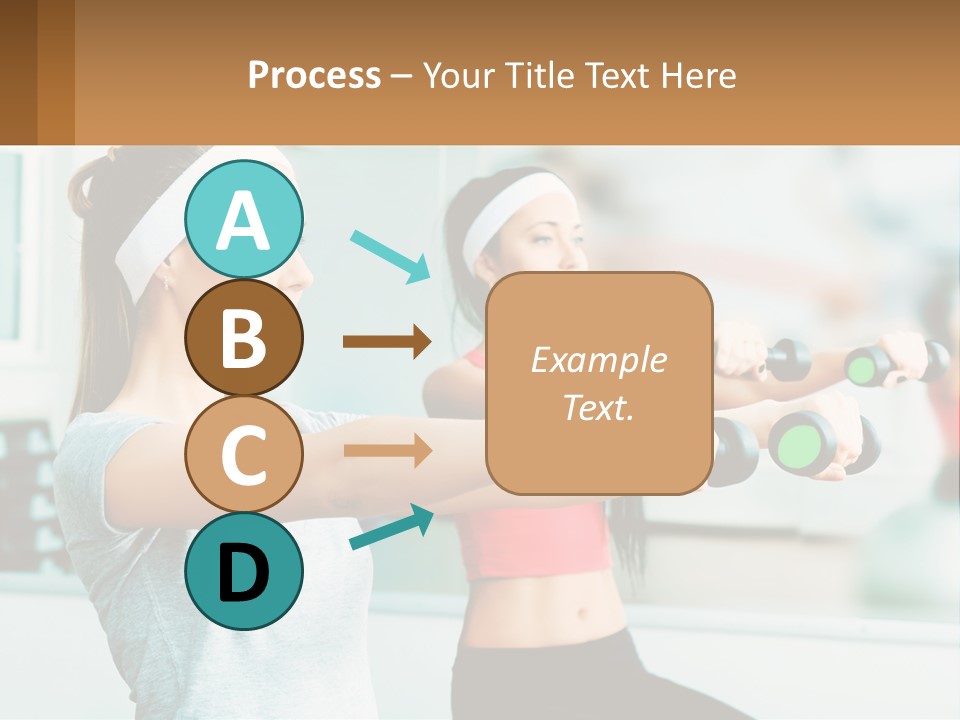 Process – Your Title Text Here

A

B

C

D

Example Text.